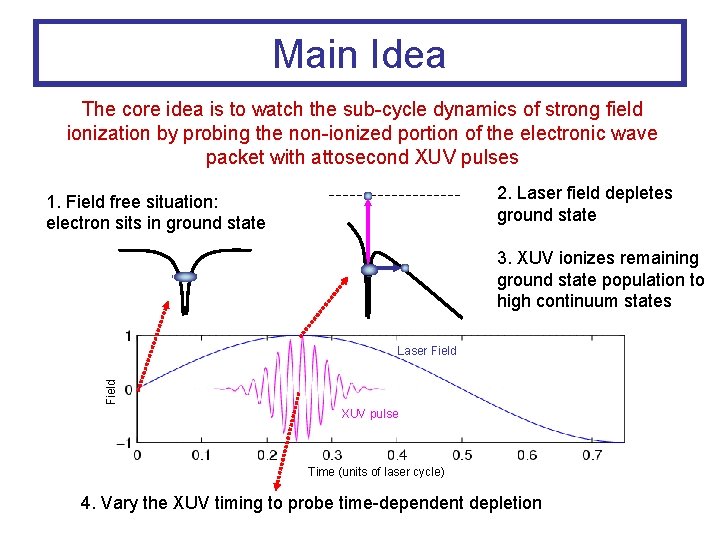 Main Idea

The core idea is to watch the sub-cycle dynamics of strong field ionization by probing the non-ionized portion of the electronic wave packet with attosecond XUV pulses

1. Field free situation: electron sits in ground state

2. Laser field depletes ground state

3. XUV ionizes remaining ground state population to high continuum states

1
0
−1
Field
Laser Field
XUV pulse
0 0.1 0.2 0.3 0.4 0.5 0.6 0.7
Time (units of laser cycle)

4. Vary the XUV timing to probe time-dependent depletion